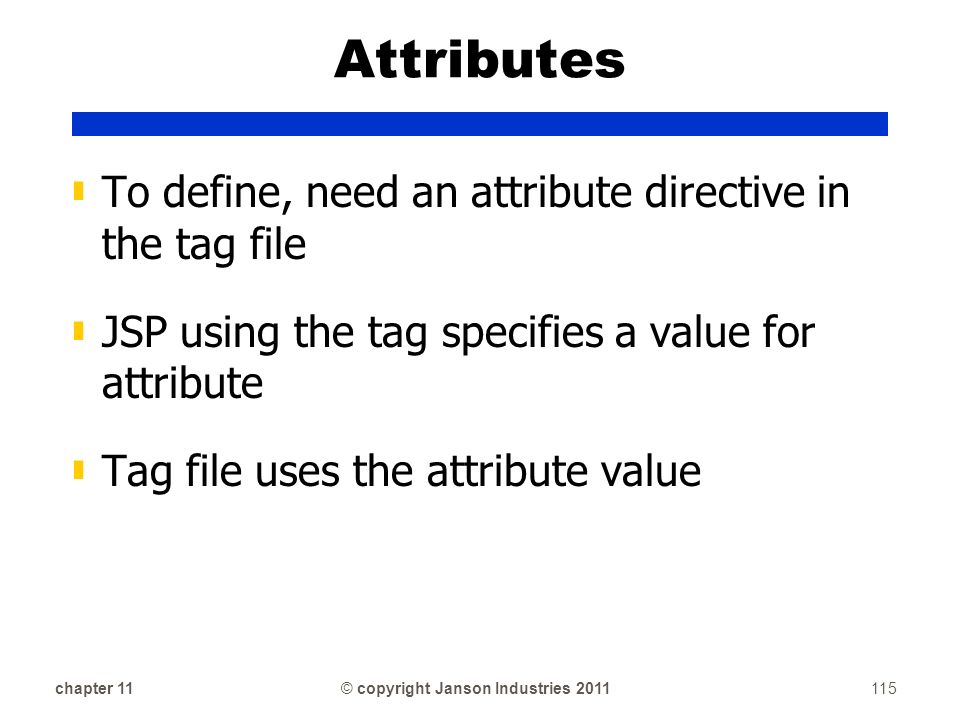 Attributes

To define, need an attribute directive in the tag file

JSP using the tag specifies a value for attribute

Tag file uses the attribute value

chapter 11

© copyright Janson Industries 2011

115